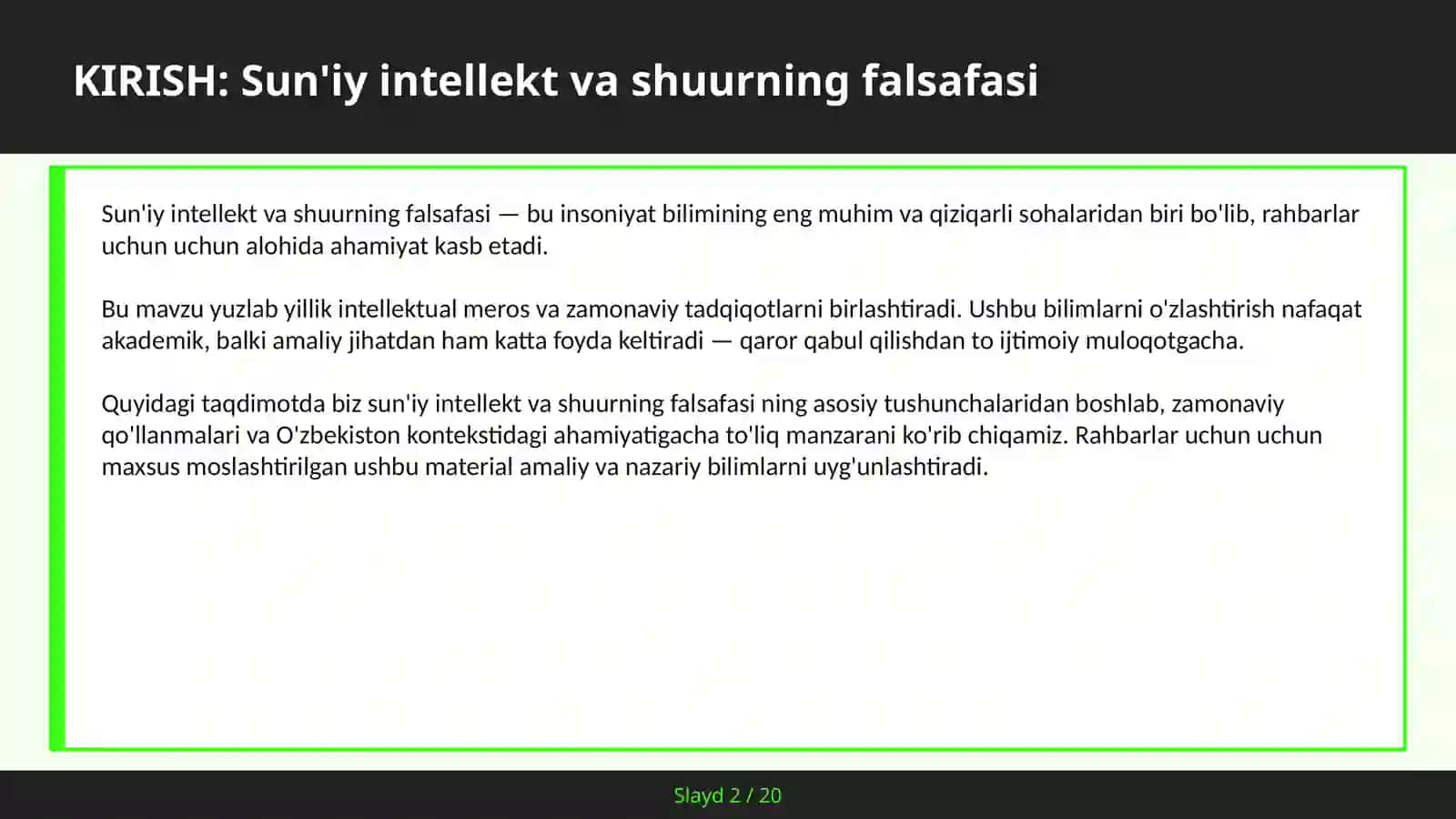 KIRISH: Sun'iy intellekt va shuurning falsafasi

Sun'iy intellekt va shuurning falsafasi — bu insoniyat bilimining eng muhim va qiziqarli sohalaridan biri bo'lib, rahbarlar uchun uchun alohida ahamiyat kasb etadi.

Bu mavzu yuzlab yillik intellektual meros va zamonaviy tadqiqotlarni birlashtiradi. Ushbu bilimlarni o'zlashtirish nafaqat akademik, balki amaliy jihatdan ham katta foyda keltiradi — qaror qabul qilishdan to ijtimoiy muloqotgacha.

Quyidagi taqdimotda biz sun'iy intellekt va shuurning falsafasi ning asosiy tushunchalaridan boshlab, zamonaviy qo'llanmalari va O'zbekiston kontekstidagi ahamiyatigacha to'liq manzarani ko'rib chiqamiz. Rahbarlar uchun uchun maxsus moslashtirilgan ushbu material amaliy va nazariy bilimlarni uyg'unlashtiradi.

Slayd 2 / 20